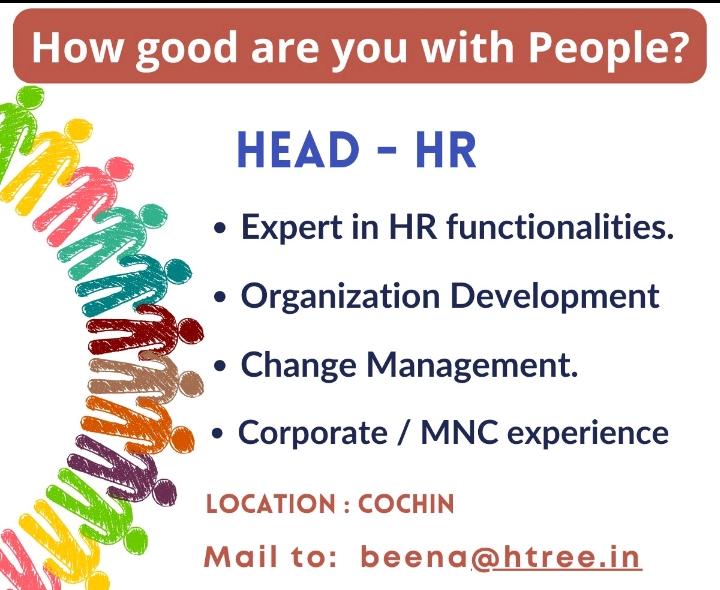 How good are you with People?

HEAD - HR

• Expert in HR functionalities.

• Organization Development

• Change Management.

• Corporate / MNC experience

LOCATION : COCHIN

Mail to: beena@htree.in